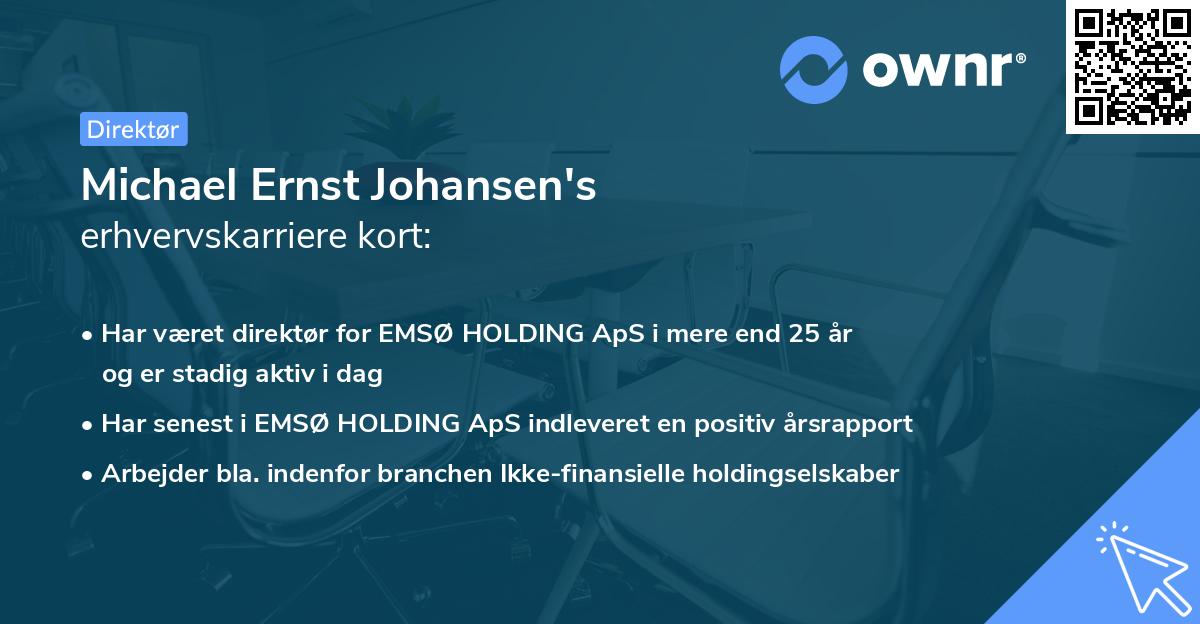 ownr®

Direktør

Michael Ernst Johansen's
erhvervskarriere kort:

• Har været direktør for EMSØ HOLDING ApS i mere end 25 år og er stadig aktiv i dag

• Har senest i EMSØ HOLDING ApS indleveret en positiv årsrapport

• Arbejder bla. indenfor branchen Ikke-finansielle holdingselskaber